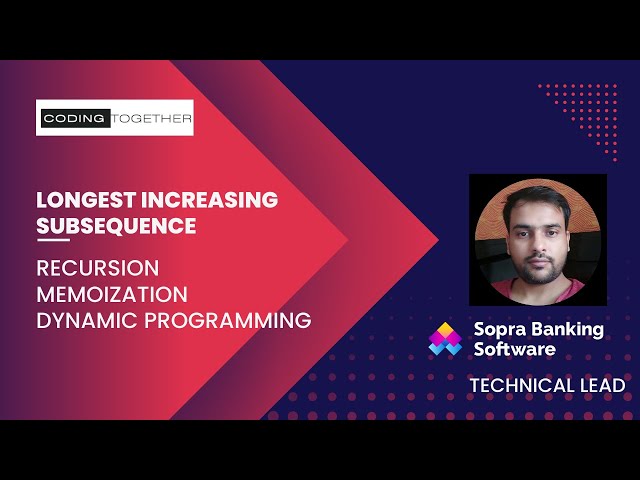 CODING TOGETHER

LONGEST INCREASING SUBSEQUENCE

RECURSION
MEMOIZATION
DYNAMIC PROGRAMMING

Sopra Banking Software

TECHNICAL LEAD